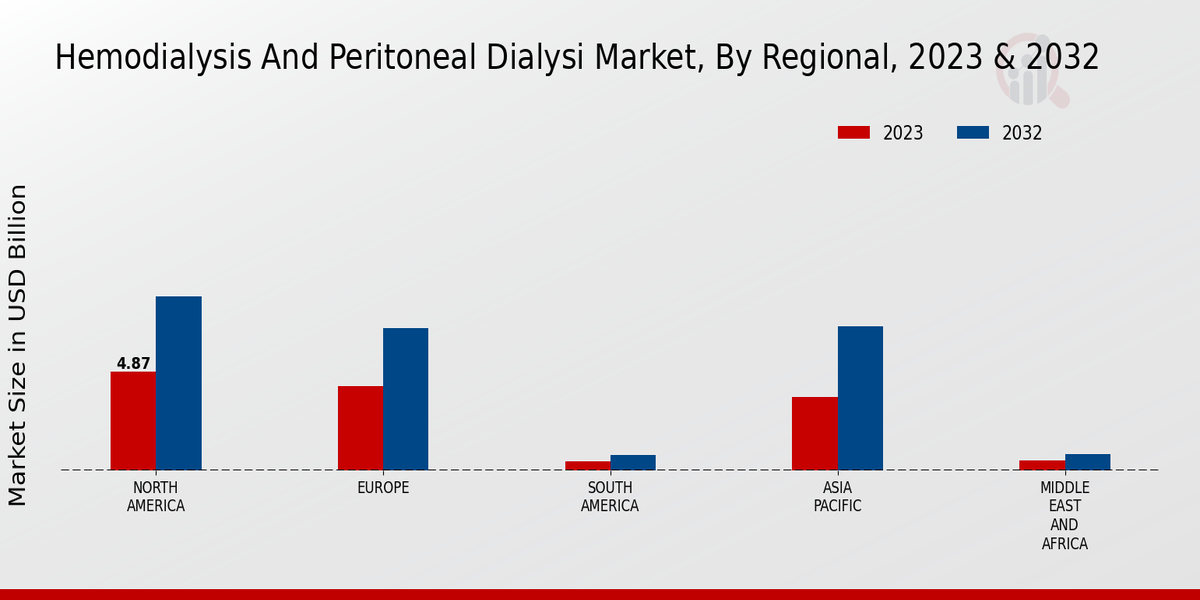 Hemodialysis And Peritoneal Dialysi Market, By Regional, 2023 & 2032

2023 2032

Market Size in USD Billion

4.87

NORTH AMERICA

EUROPE

SOUTH AMERICA

ASIA PACIFIC

MIDDLE EAST AND AFRICA